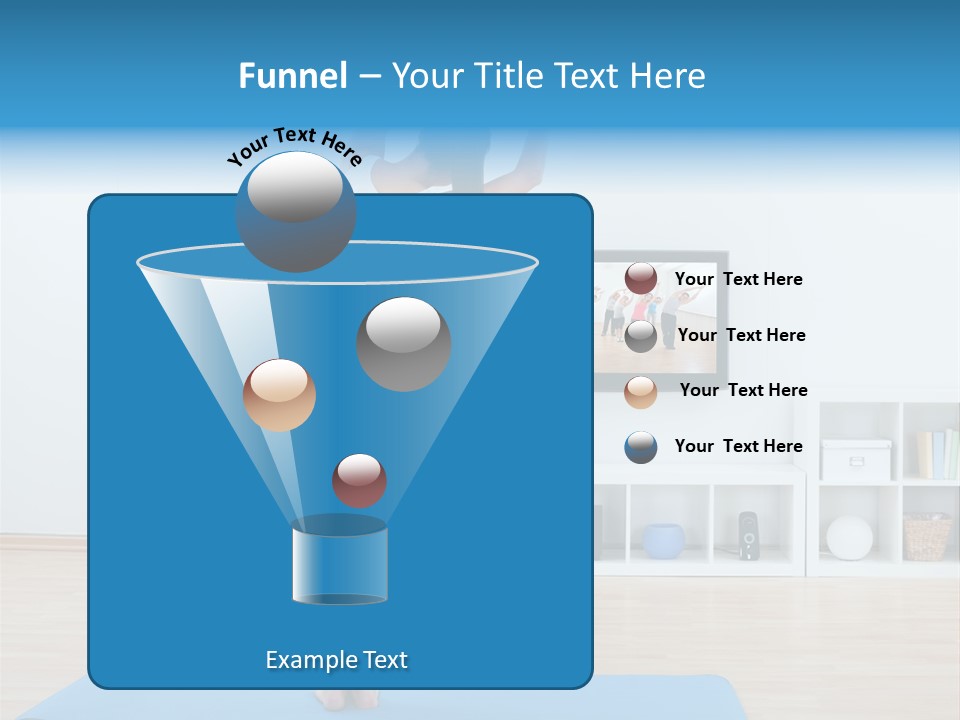 Funnel – Your Title Text Here

Your Text Here

Your Text Here

Your Text Here

Your Text Here

Your Text Here

Example Text